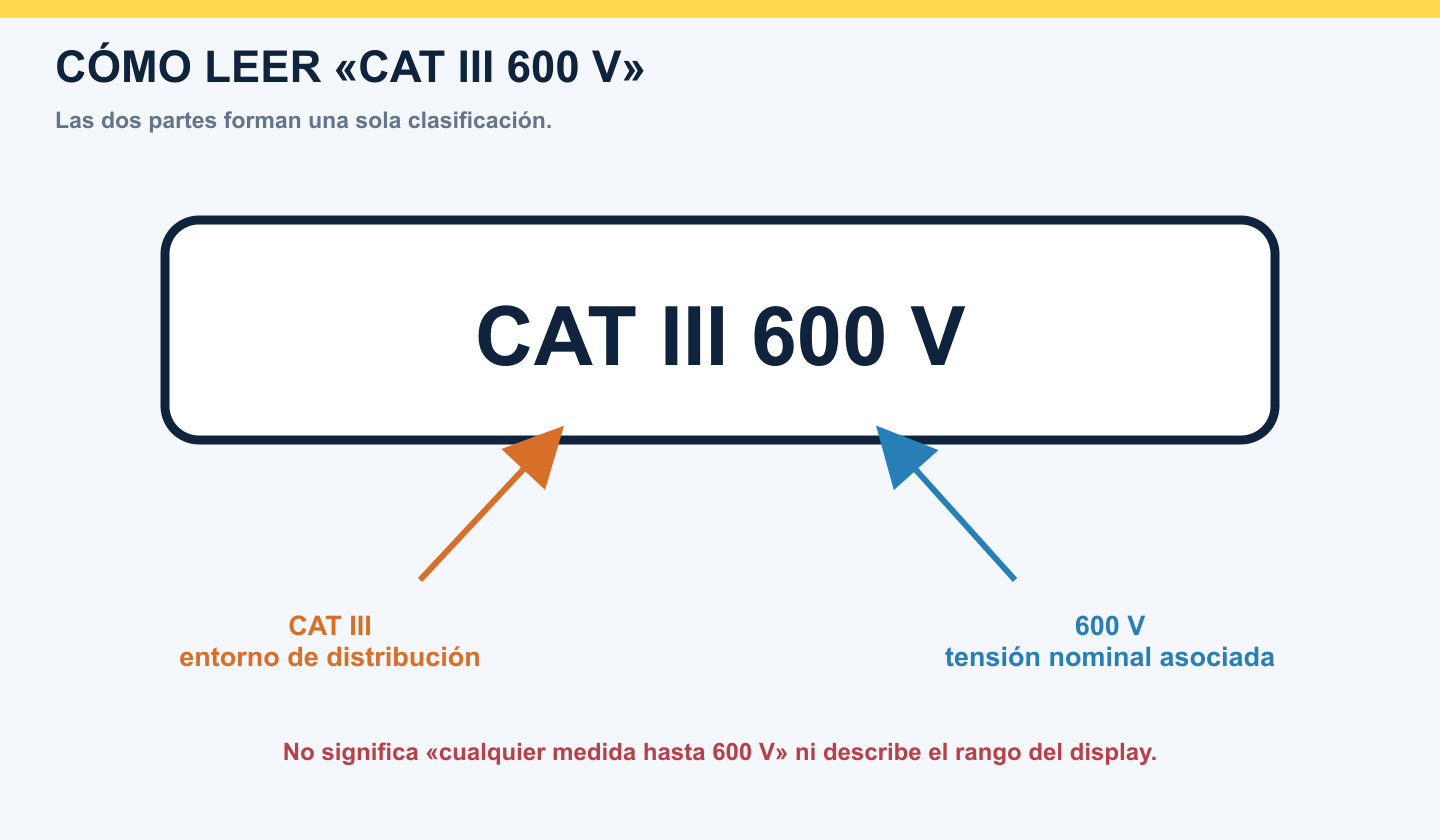 CÓMO LEER «CAT III 600 V»

Las dos partes forman una sola clasificación.

CAT III 600 V

CAT III
entorno de distribución

600 V
tensión nominal asociada

No significa «cualquier medida hasta 600 V» ni describe el rango del display.